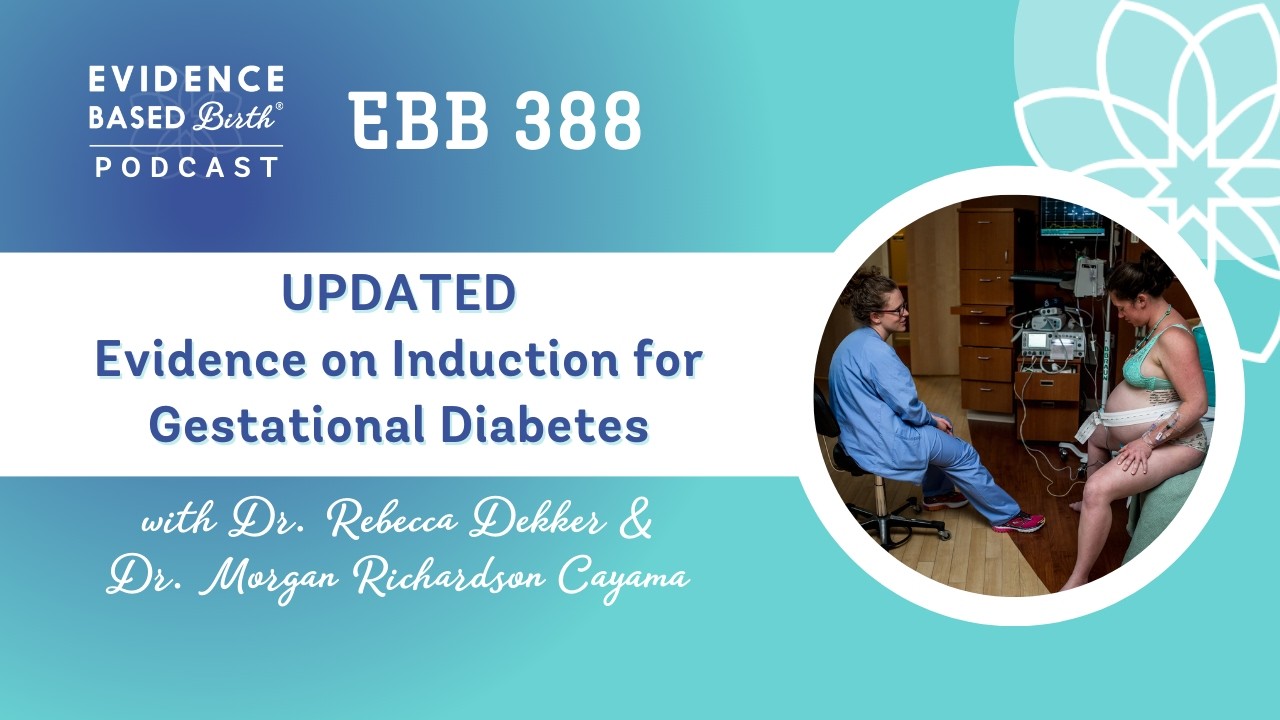 EVIDENCE BASED Birth®
PODCAST

EBB 388

UPDATED
Evidence on Induction for Gestational Diabetes

with Dr. Rebecca Dekker & Dr. Morgan Richardson Cayama